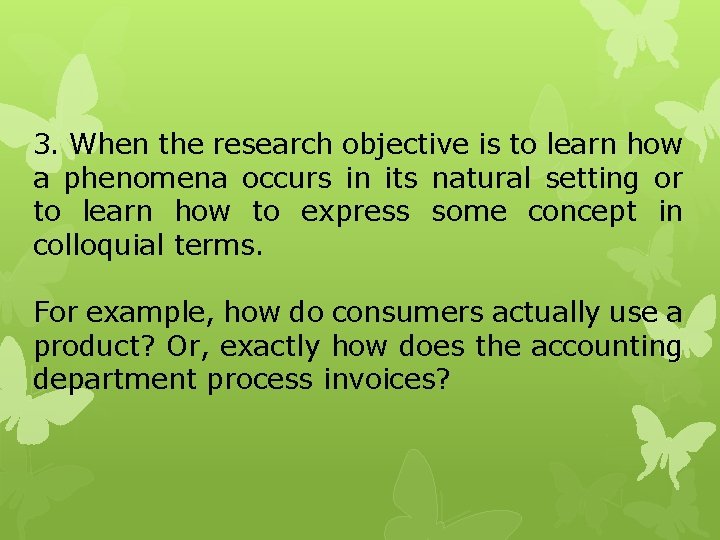 3. When the research objective is to learn how a phenomena occurs in its natural setting or to learn how to express some concept in colloquial terms.

For example, how do consumers actually use a product? Or, exactly how does the accounting department process invoices?